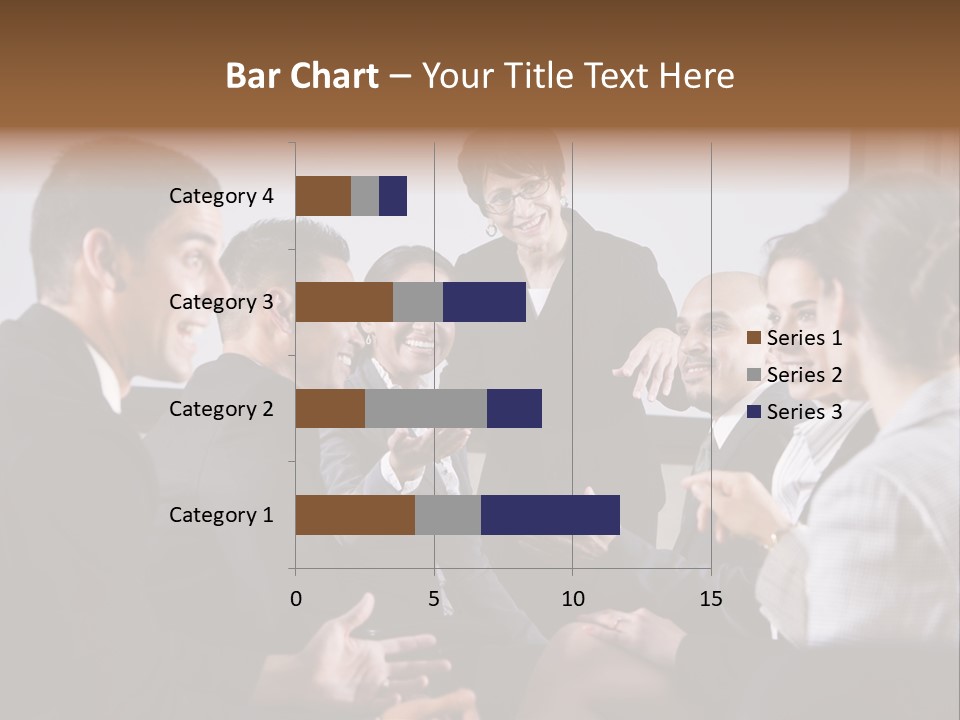 Bar Chart – Your Title Text Here

Category 4
Category 3
Category 2
Category 1

0
5
10
15

Series 1
Series 2
Series 3